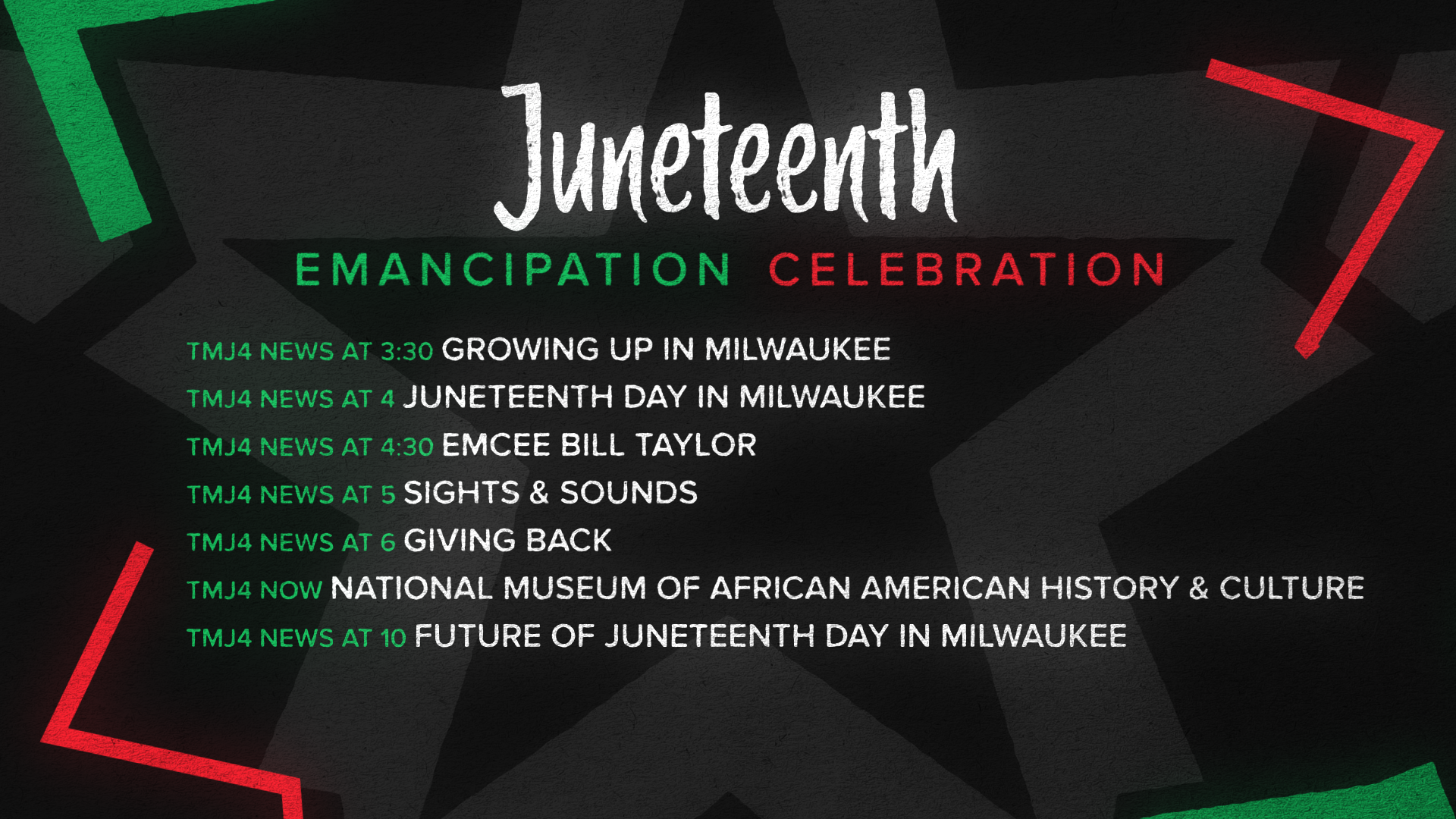 Juneteenth

EMANCIPATION CELEBRATION

TMJ4 NEWS AT 3:30 GROWING UP IN MILWAUKEE
TMJ4 NEWS AT 4 JUNETEENTH DAY IN MILWAUKEE
TMJ4 NEWS AT 4:30 EMCEE BILL TAYLOR
TMJ4 NEWS AT 5 SIGHTS & SOUNDS
TMJ4 NEWS AT 6 GIVING BACK
TMJ4 NOW NATIONAL MUSEUM OF AFRICAN AMERICAN HISTORY & CULTURE
TMJ4 NEWS AT 10 FUTURE OF JUNETEENTH DAY IN MILWAUKEE